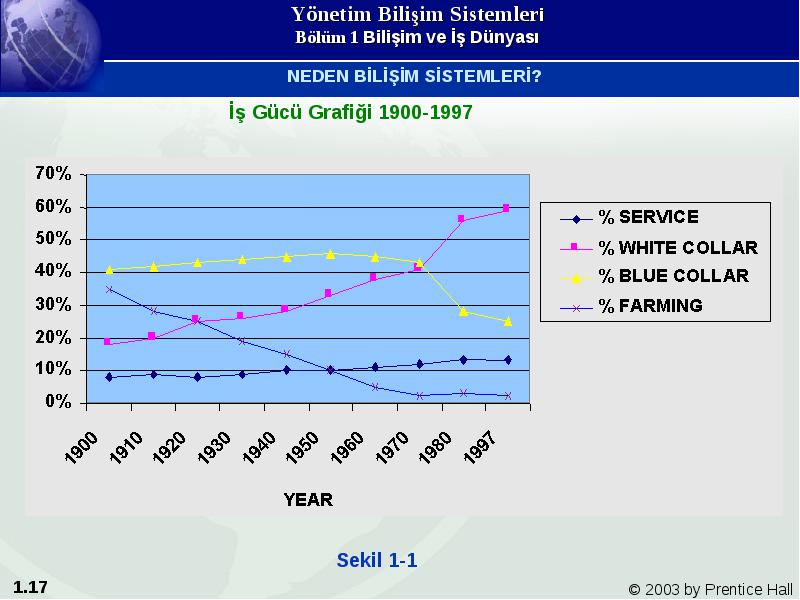 Yönetim Bilişim Sistemleri
Bölüm 1 Bilişim ve İş Dünyası

NEDEN BİLİŞİM SİSTEMLERİ?

İş Gücü Grafiği 1900-1997

70%
60%
50%
40%
30%
20%
10%
0%

1900 1910 1920 1930 1940 1950 1960 1970 1980 1997

YEAR

% SERVICE
% WHITE COLLAR
% BLUE COLLAR
% FARMING

Sekil 1-1

1.17

© 2003 by Prentice Hall